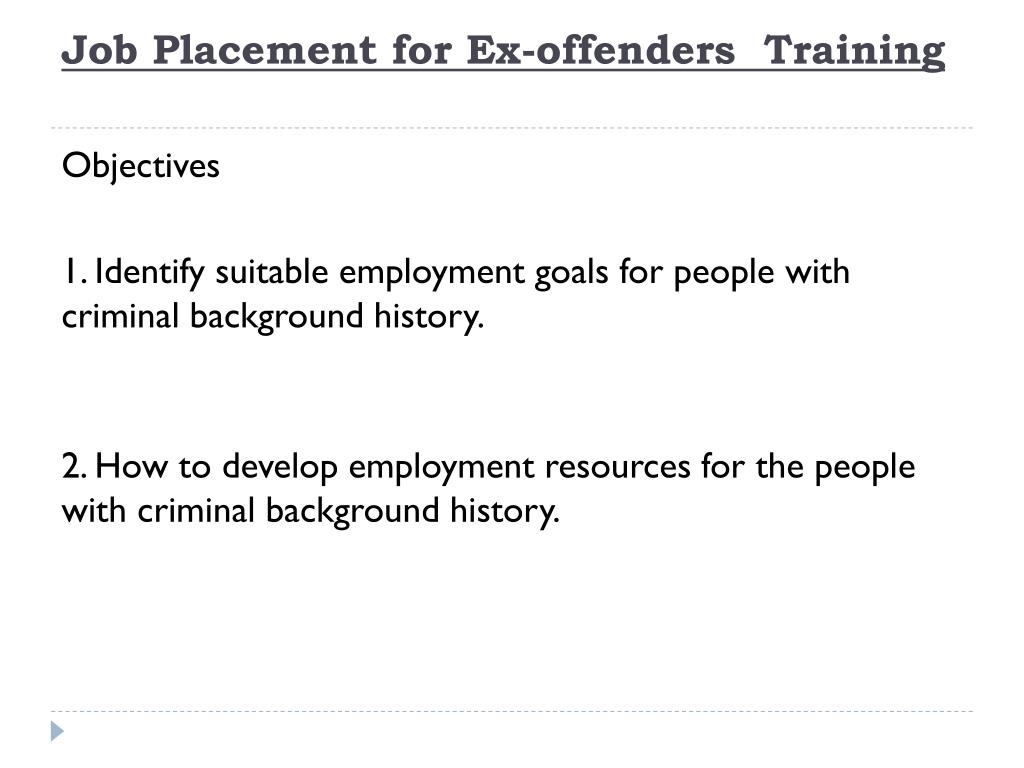 Job Placement for Ex-offenders  Training

Objectives

1. Identify suitable employment goals for people with criminal background history.

2. How to develop employment resources for the people with criminal background history.